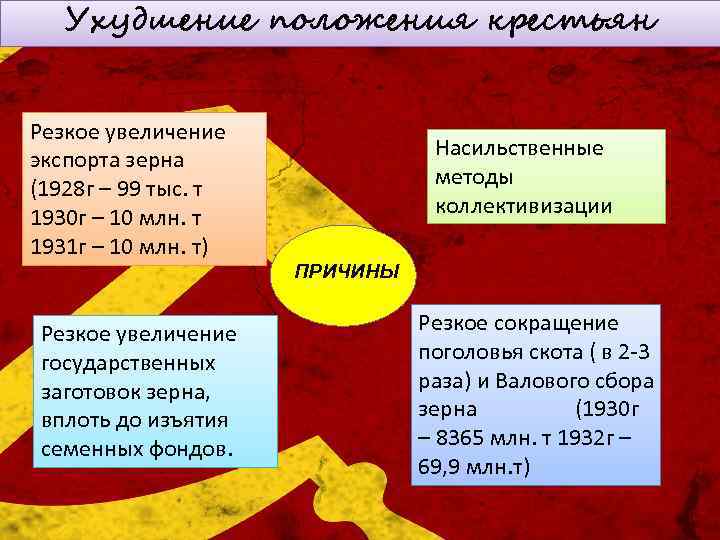 Ухудшение положения крестьян

Резкое увеличение экспорта зерна (1928г – 99 тыс. т 1930г – 10 млн. т 1931г – 10 млн. т)

Насильственные методы коллективизации

ПРИЧИНЫ

Резкое увеличение государственных заготовок зерна, вплоть до изъятия семенных фондов.

Резкое сокращение поголовья скота ( в 2-3 раза) и Валового сбора зерна (1930г – 8365 млн. т 1932г – 69,9 млн.т)